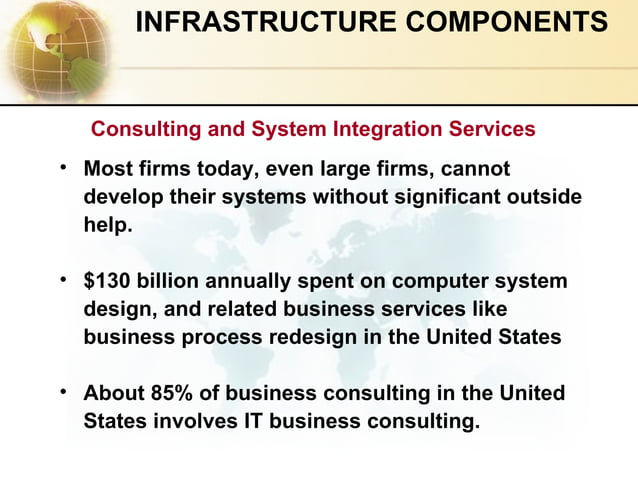 INFRASTRUCTURE COMPONENTS

Consulting and System Integration Services

• Most firms today, even large firms, cannot develop their systems without significant outside help.

• \$130 billion annually spent on computer system design, and related business services like business process redesign in the United States

• About 85% of business consulting in the United States involves IT business consulting.